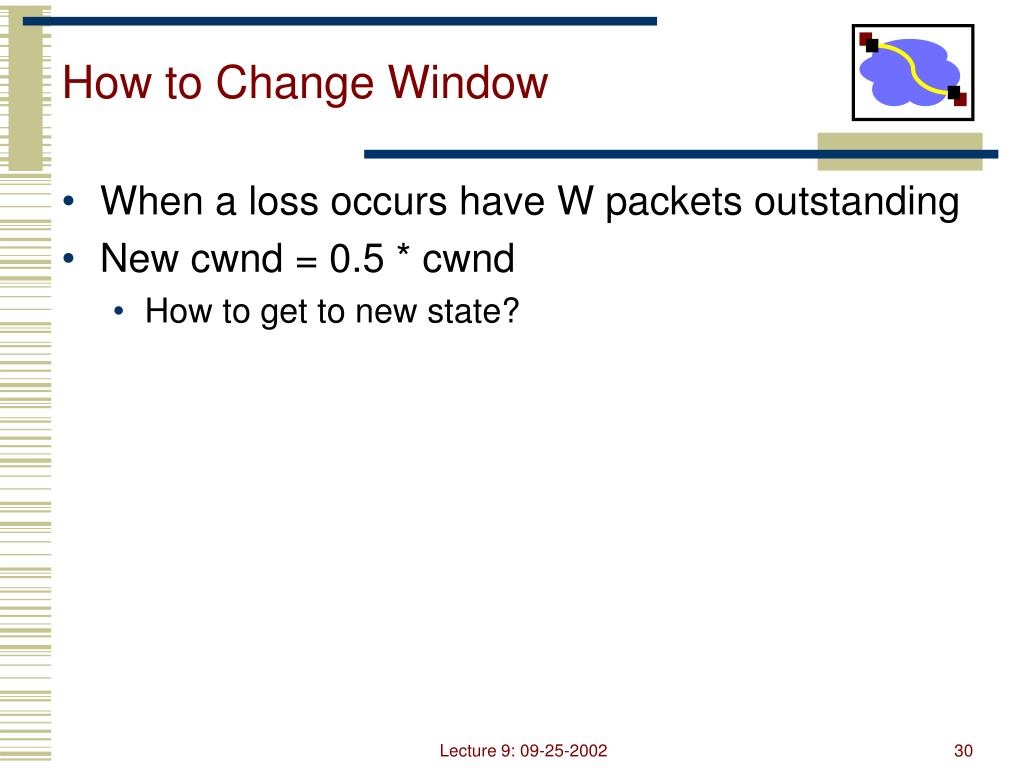 How to Change Window

• When a loss occurs have W packets outstanding
• New cwnd = 0.5 * cwnd
  • How to get to new state?

Lecture 9: 09-25-2002

30